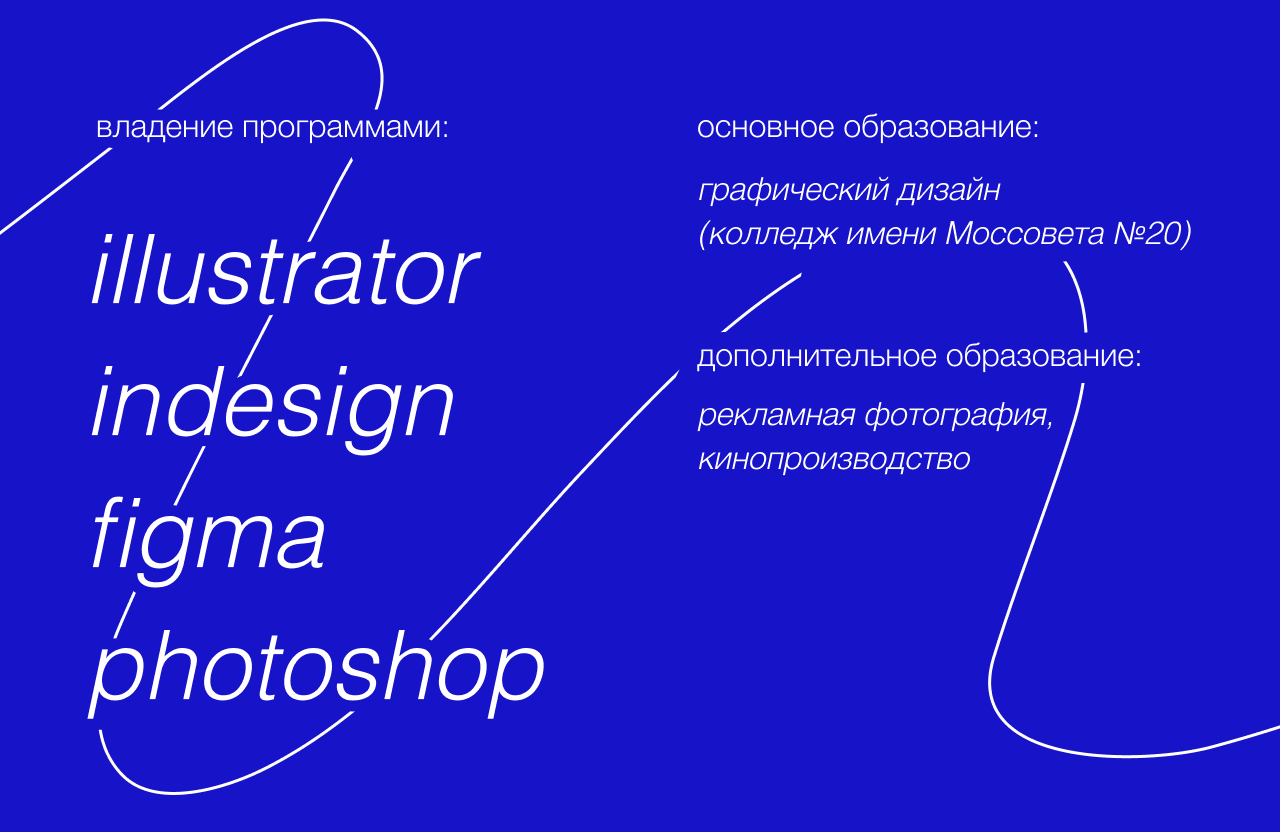 владение программами:

illustrator
indesign
figma
photoshop

основное образование:

графический дизайн
(колледж имени Моссовета №20)

дополнительное образование:

рекламная фотография,
кинопроизводство